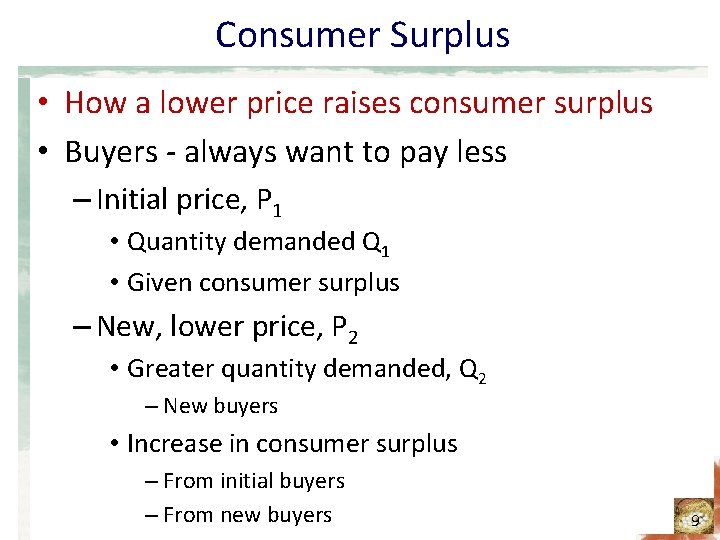 Consumer Surplus

• How a lower price raises consumer surplus
• Buyers - always want to pay less
– Initial price, $P_1$
• Quantity demanded $Q_1$
• Given consumer surplus
– New, lower price, $P_2$
• Greater quantity demanded, $Q_2$
– New buyers
• Increase in consumer surplus
– From initial buyers
– From new buyers

9